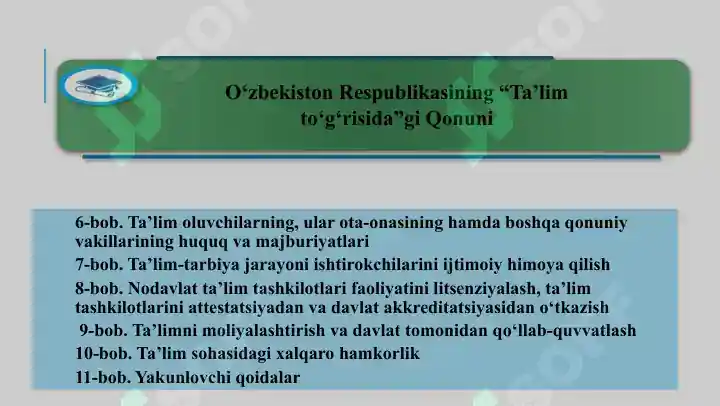 O‘zbekiston Respublikasining “Ta’lim to‘g‘risida”gi Qonuni

6-bob. Ta’lim oluvchilarning, ular ota-onasining hamda boshqa qonuniy vakillarining huquq va majburiyatlari

7-bob. Ta’lim-tarbiya jarayoni ishtirokchilarini ijtimoiy himoya qilish

8-bob. Nodavlat ta’lim tashkilotlari faoliyatini litsenziyalash, ta’lim tashkilotlarini attestatsiyadan va davlat akkreditatsiyasidan o‘tkazish

9-bob. Ta’limni moliyalashtirish va davlat tomonidan qo‘llab-quvvatlash

10-bob. Ta’lim sohasidagi xalqaro hamkorlik

11-bob. Yakunlovchi qoidalar